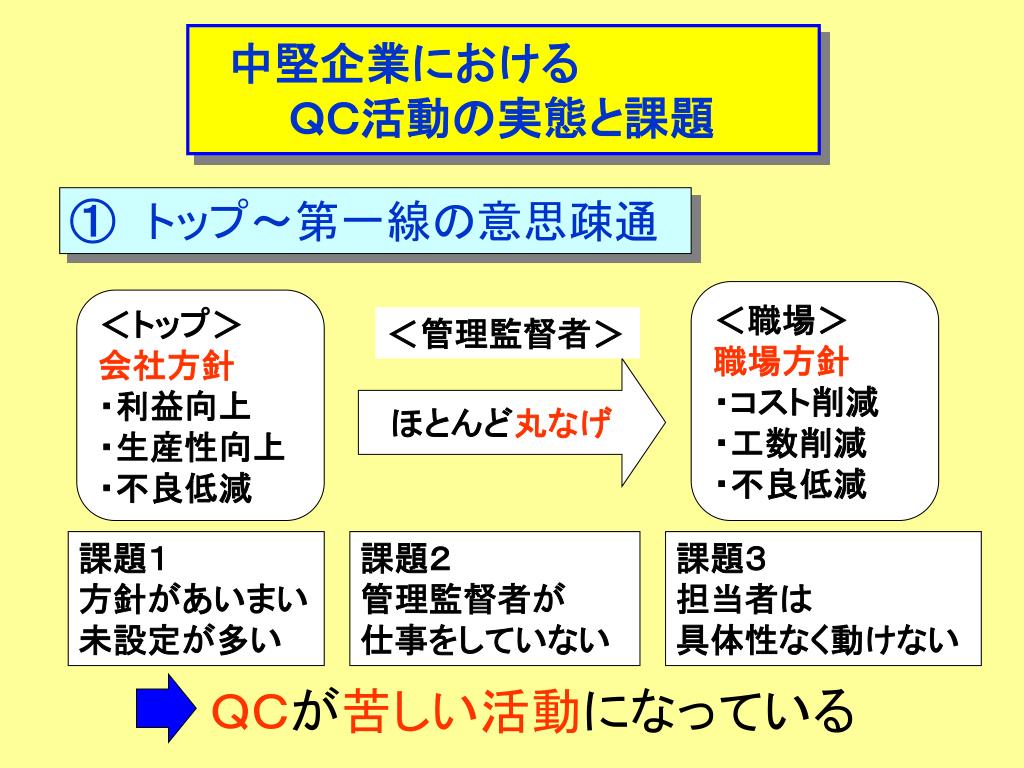 中堅企業における
QC活動の実態と課題

① トップ～第一線の意思疎通

＜トップ＞
会社方針
・利益向上
・生産性向上
・不良低減

＜管理監督者＞

ほとんど丸なげ

＜職場＞
職場方針
・コスト削減
・工数削減
・不良低減

課題1
方針があいまい
未設定が多い

課題2
管理監督者が
仕事をしていない

課題3
担当者は
具体性なく動けない

QCが苦しい活動になっている